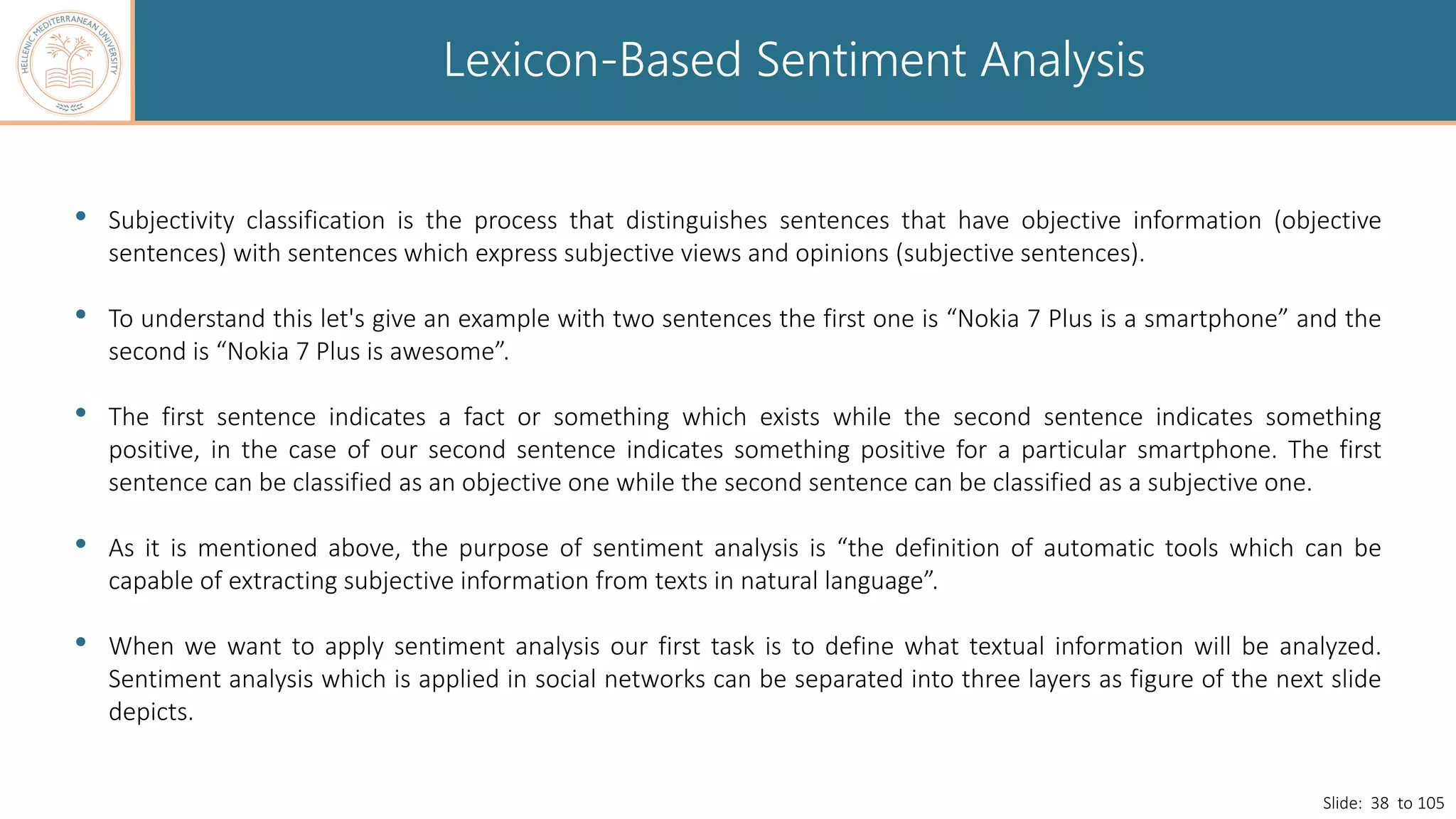 HELLENIC MEDITERRANEAN UNIVERSITY

Lexicon-Based Sentiment Analysis

• Subjectivity classification is the process that distinguishes sentences that have objective information (objective sentences) with sentences which express subjective views and opinions (subjective sentences).

• To understand this let's give an example with two sentences the first one is “Nokia 7 Plus is a smartphone” and the second is “Nokia 7 Plus is awesome”.

• The first sentence indicates a fact or something which exists while the second sentence indicates something positive, in the case of our second sentence indicates something positive for a particular smartphone. The first sentence can be classified as an objective one while the second sentence can be classified as a subjective one.

• As it is mentioned above, the purpose of sentiment analysis is “the definition of automatic tools which can be capable of extracting subjective information from texts in natural language”.

• When we want to apply sentiment analysis our first task is to define what textual information will be analyzed. Sentiment analysis which is applied in social networks can be separated into three layers as figure of the next slide depicts.

Slide: 38 to 105